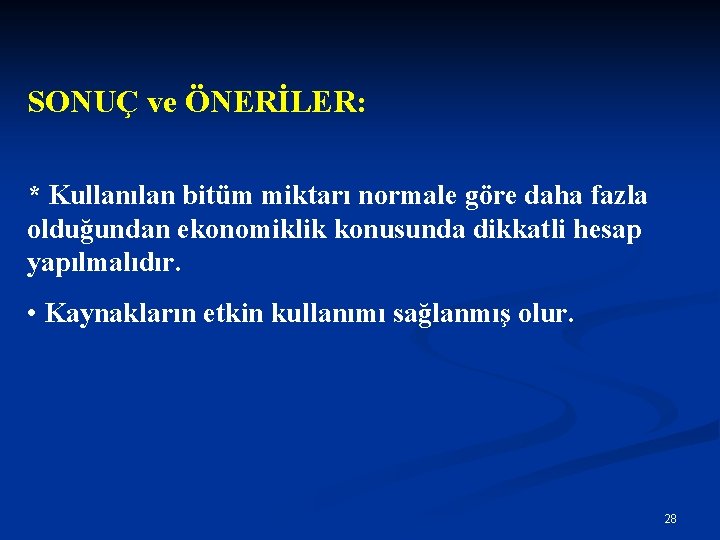 SONUÇ ve ÖNERİLER:

* Kullanılan bitüm miktarı normale göre daha fazla olduğundan ekonomiklik konusunda dikkatli hesap yapılmalıdır.

• Kaynakların etkin kullanımı sağlanmış olur.

28